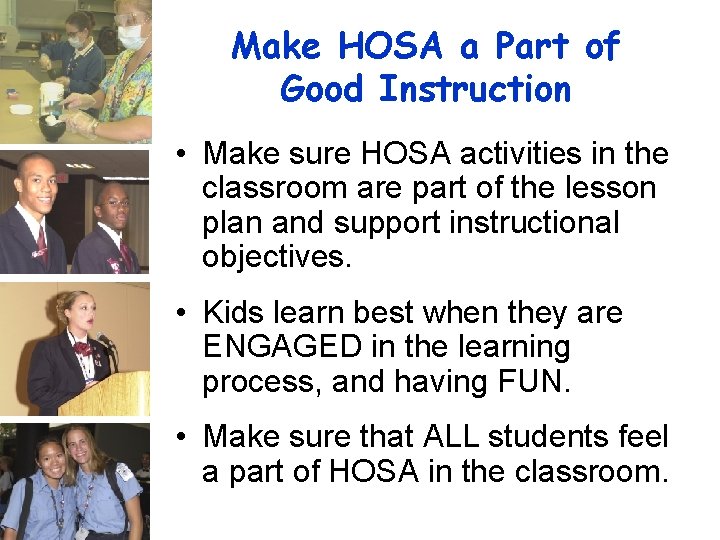 Make HOSA a Part of Good Instruction

• Make sure HOSA activities in the classroom are part of the lesson plan and support instructional objectives.

• Kids learn best when they are ENGAGED in the learning process, and having FUN.

• Make sure that ALL students feel a part of HOSA in the classroom.